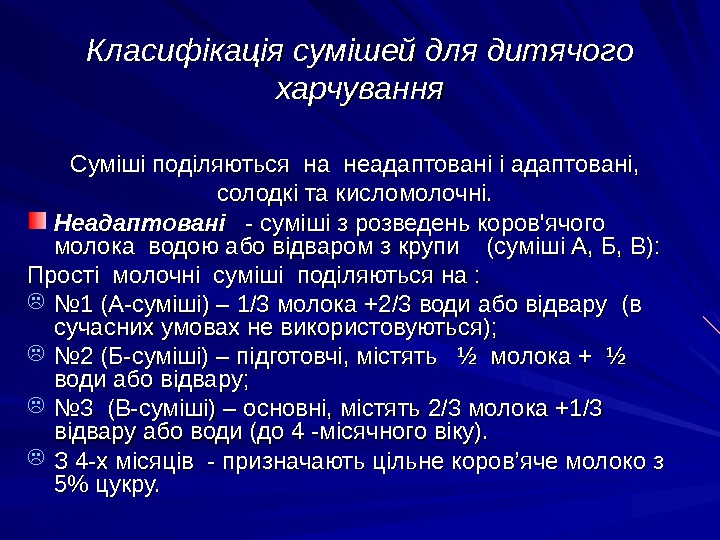 Класифікація сумішей для дитячого харчування

Суміші поділяються на неадаптовані і адаптовані, солодкі та кисломолочні.

Неадаптовані - суміші з розведень коров'ячого молока водою або відваром з крупи (суміші А, Б, В):

Прості молочні суміші поділяються на :

№1 (А-суміші) – 1/3 молока +2/3 води або відвару (в сучасних умовах не використовуються);

№2 (Б-суміші) – підготовчі, містять ½ молока + ½ води або відвару;

№3 (В-суміші) – основні, містять 2/3 молока +1/3 відвару або води (до 4 -місячного віку).

З 4-х місяців - призначають цільне коров'яче молоко з 5% цукру.